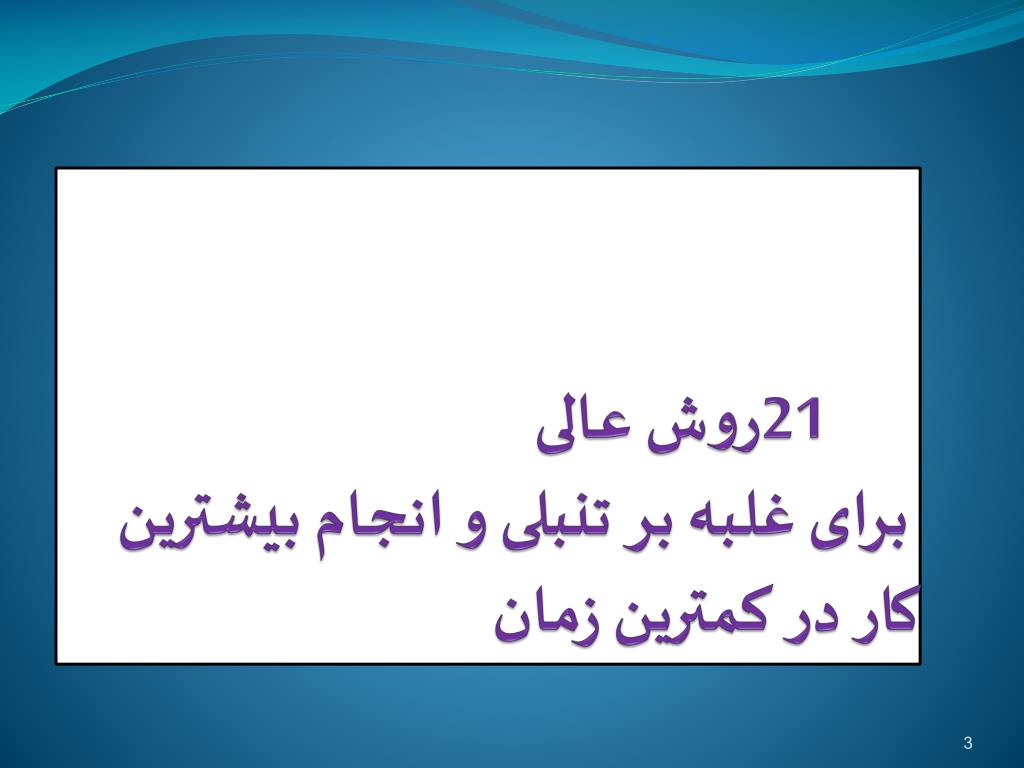 21روش عالی
برای غلبه بر تنبلی و انجام بیشترین کار در کمترین زمان

3